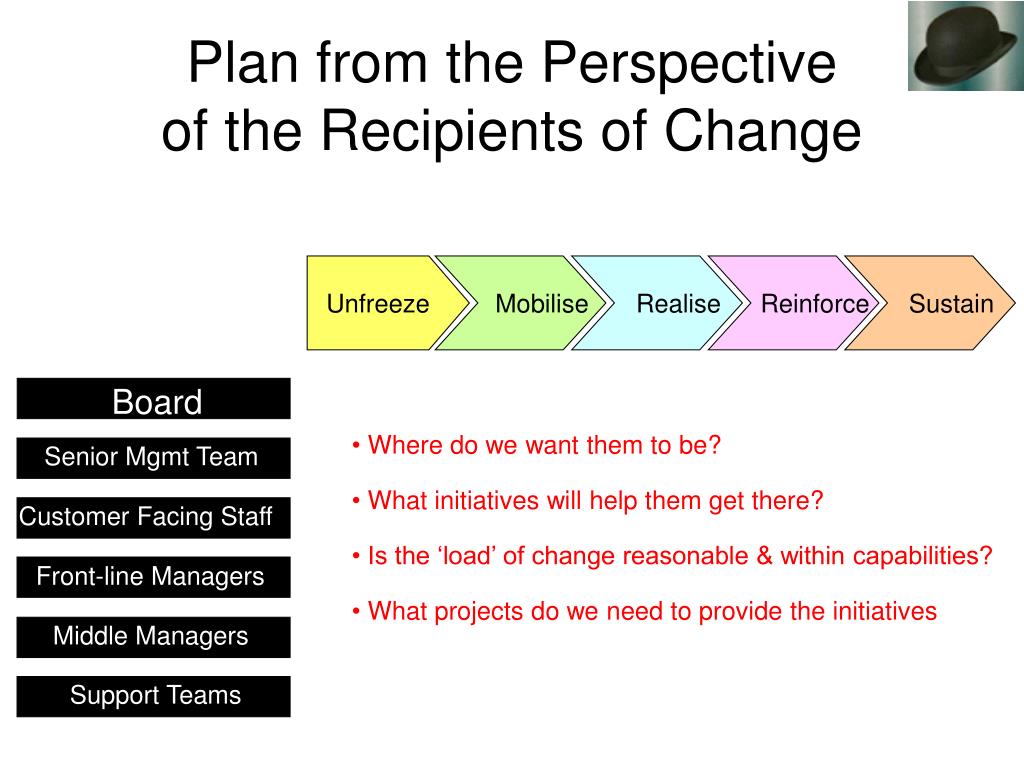 Plan from the Perspective of the Recipients of Change

Unfreeze

Mobilise

Realise

Reinforce

Sustain

Board

Senior Mgmt Team

Customer Facing Staff

Front-line Managers

Middle Managers

Support Teams

• Where do we want them to be?

• What initiatives will help them get there?

• Is the ‘load’ of change reasonable & within capabilities?

• What projects do we need to provide the initiatives